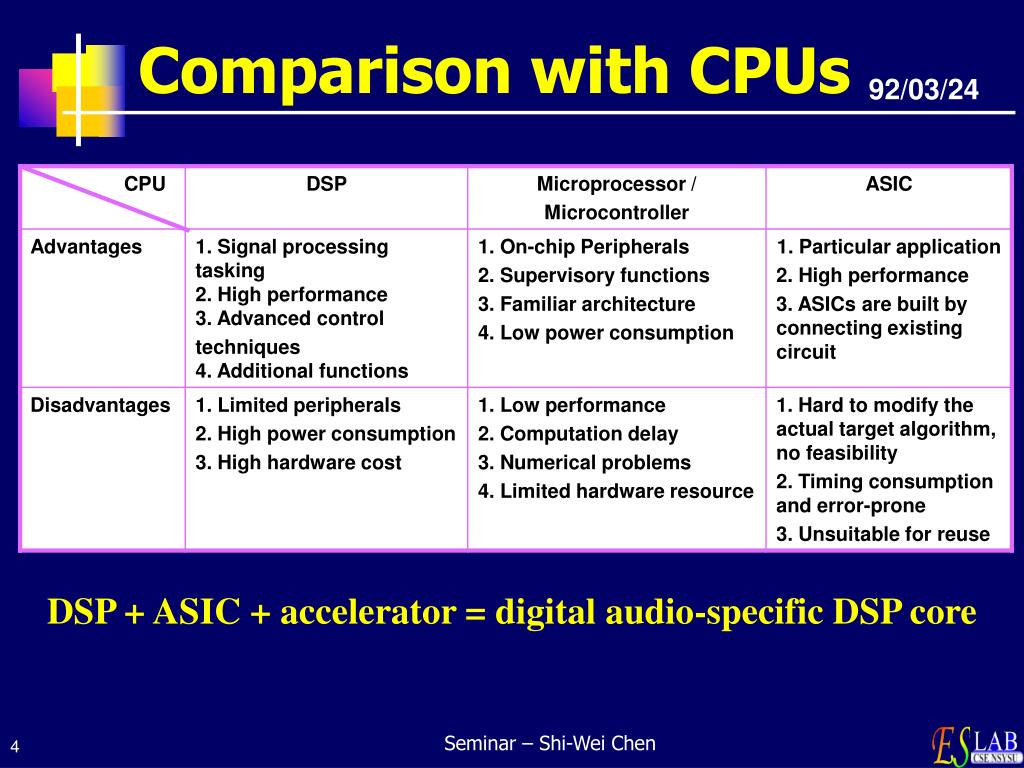 Comparison with CPUs 92/03/24

| CPU | DSP | Microprocessor / Microcontroller | ASIC |
|---|---|---|---|
| Advantages | 1. Signal processing tasking 2. High performance 3. Advanced control techniques 4. Additional functions | 1. On-chip Peripherals 2. Supervisory functions 3. Familiar architecture 4. Low power consumption | 1. Particular application 2. High performance 3. ASICs are built by connecting existing circuit |
| Disadvantages | 1. Limited peripherals 2. High power consumption 3. High hardware cost | 1. Low performance 2. Computation delay 3. Numerical problems 4. Limited hardware resource | 1. Hard to modify the actual target algorithm, no feasibility 2. Timing consumption and error-prone 3. Unsuitable for reuse |

DSP + ASIC + accelerator = digital audio-specific DSP core

4

Seminar – Shi-Wei Chen

ES LAB CSE NSYSU